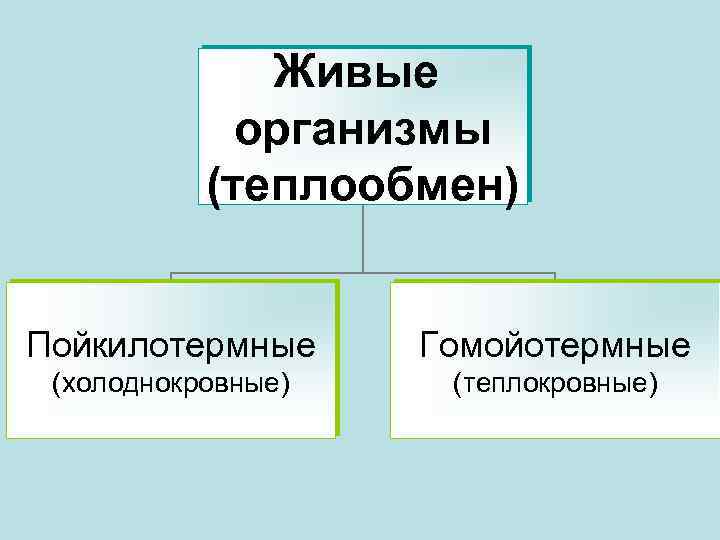 Живые организмы (теплообмен)

Пойкилотермные (холоднокровные)

Гомойотермные (теплокровные)